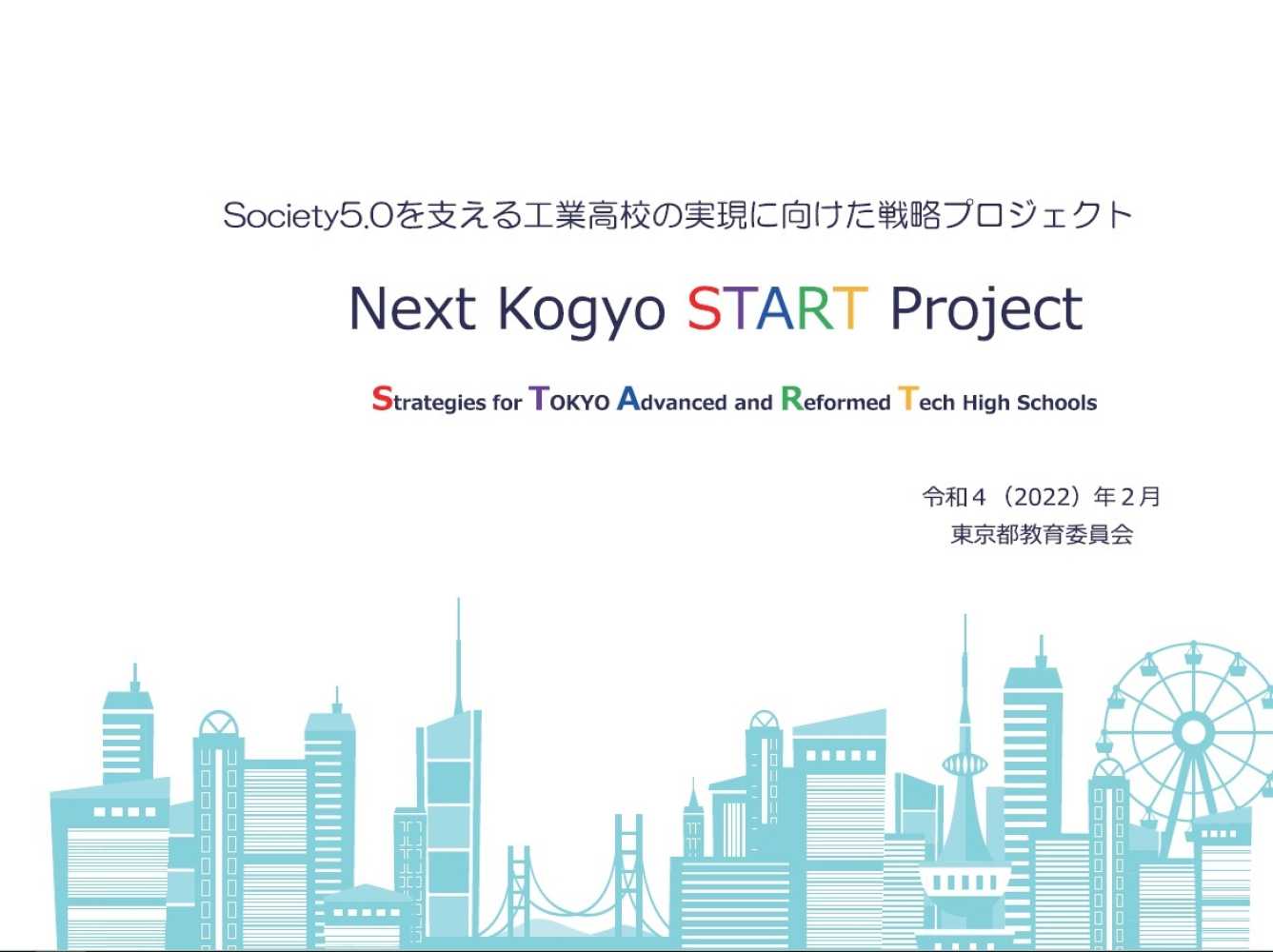 Society5.0を支える工業高校の実現に向けた戦略プロジェクト

Next Kogyo START Project

Strategies for TOKYO Advanced and Reformed Tech High Schools

令和４（2022）年２月
東京都教育委員会